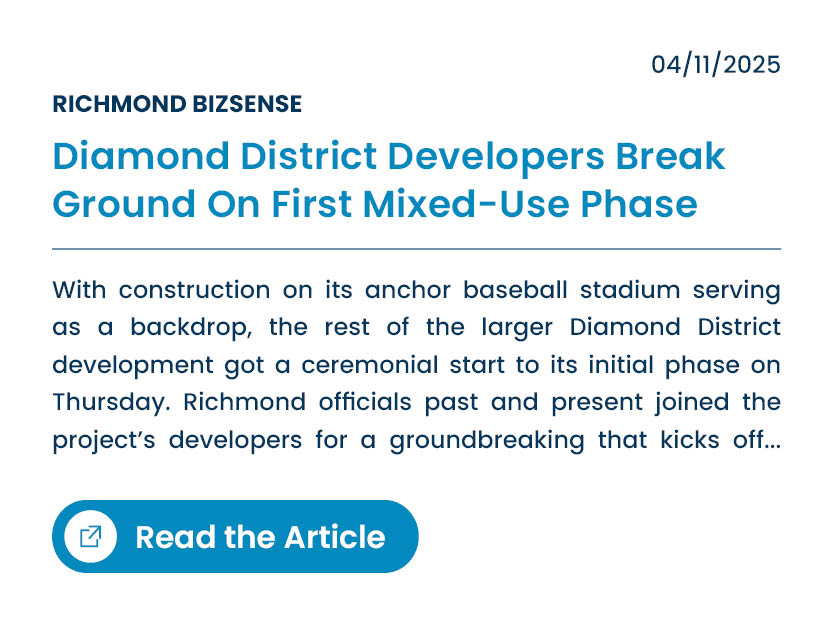 04/11/2025

RICHMOND BIZSENSE

Diamond District Developers Break Ground On First Mixed-Use Phase

With construction on its anchor baseball stadium serving as a backdrop, the rest of the larger Diamond District development got a ceremonial start to its initial phase on Thursday. Richmond officials past and present joined the project's developers for a groundbreaking that kicks off...

Read the Article